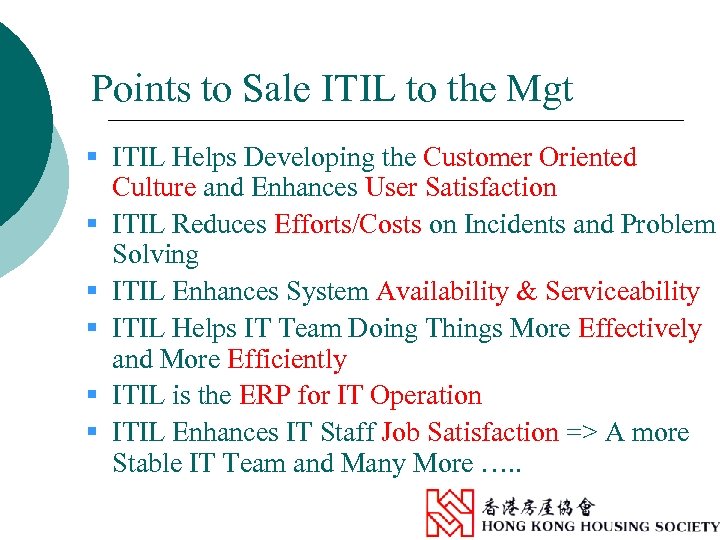 Points to Sale ITIL to the Mgt

- ITIL Helps Developing the Customer Oriented Culture and Enhances User Satisfaction
- ITIL Reduces Efforts/Costs on Incidents and Problem Solving
- ITIL Enhances System Availability & Serviceability
- ITIL Helps IT Team Doing Things More Effectively and More Efficiently
- ITIL is the ERP for IT Operation
- ITIL Enhances IT Staff Job Satisfaction => A more Stable IT Team and Many More …..

香港房屋協會
HONG KONG HOUSING SOCIETY